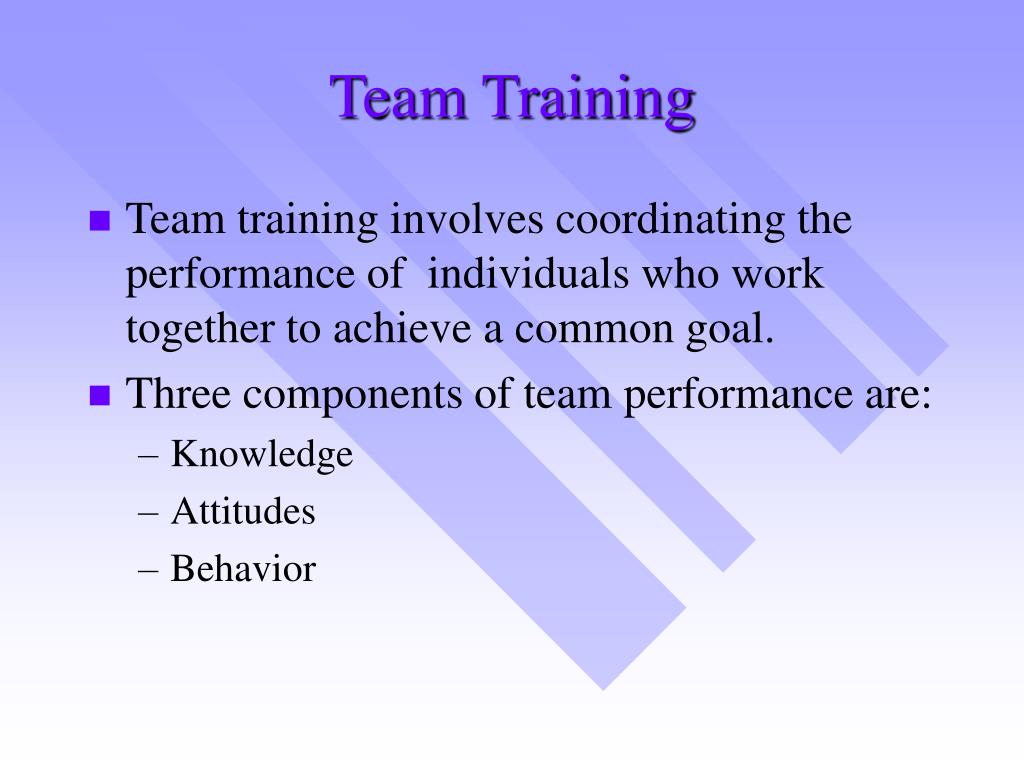 Team Training

Team training involves coordinating the performance of individuals who work together to achieve a common goal.

Three components of team performance are:

– Knowledge

– Attitudes

– Behavior